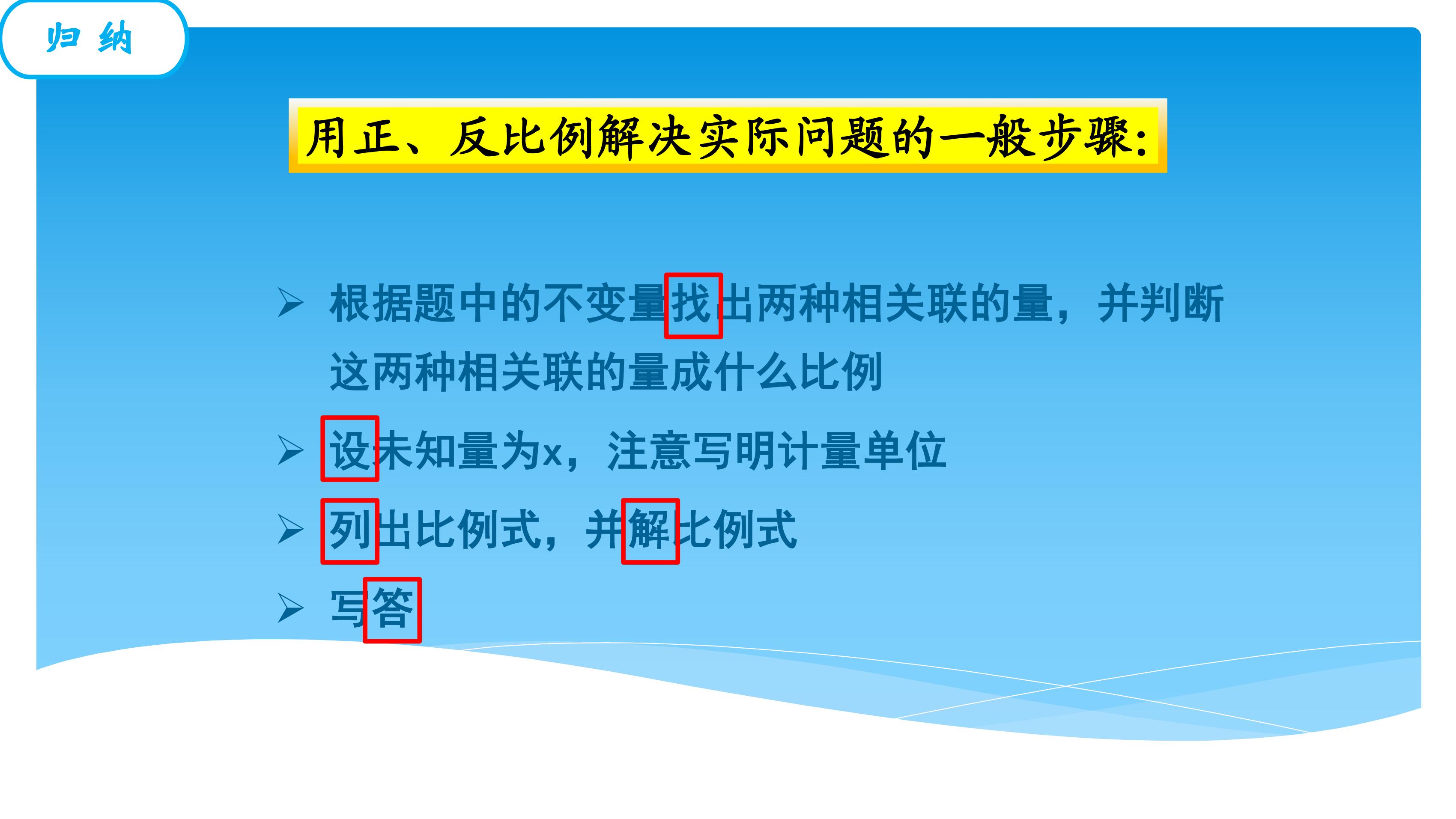 归 纳

用正、反比例解决实际问题的一般步骤:

➢ 根据题中的不变量找出两种相关联的量，并判断这两种相关联的量成什么比例

➢ 设未知量为x，注意写明计量单位

➢ 列出比例式，并解比例式

➢ 写答